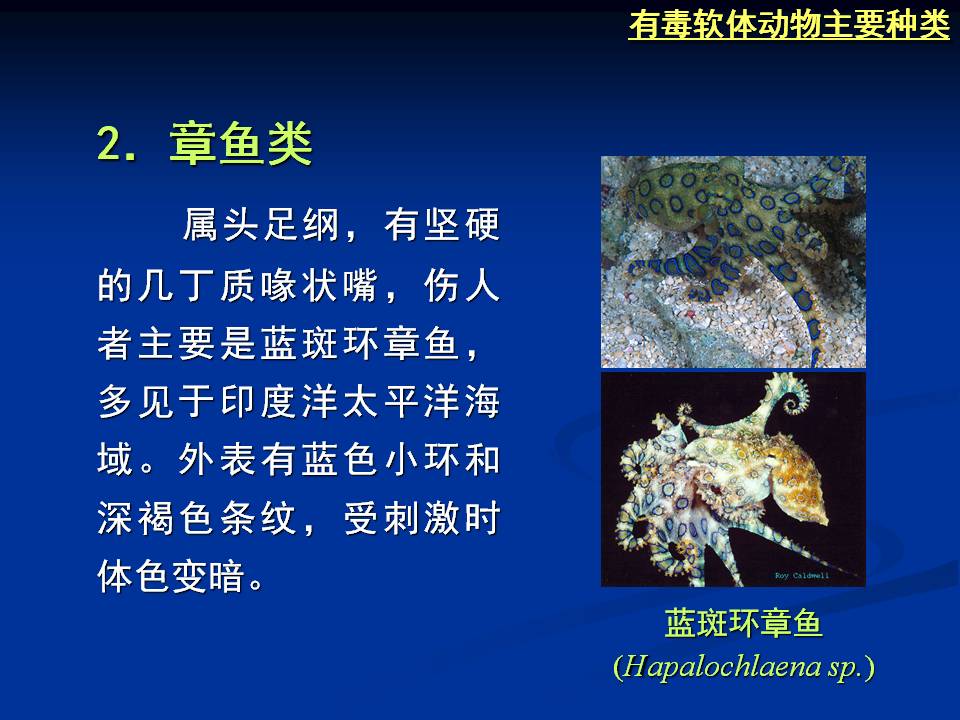 有毒软体动物主要种类

2. 章鱼类

属头足纲，有坚硬的几丁质喙状嘴，伤人者主要是蓝斑环章鱼，多见于印度洋太平洋海域。外表有蓝色小环和深褐色条纹，受刺激时体色变暗。

Roy Caldwell

蓝斑环章鱼
(Hapalochlaena sp.)